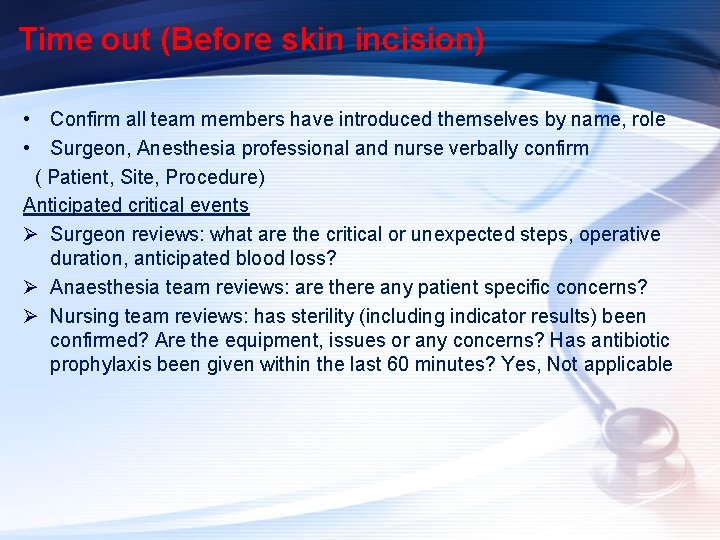 Time out (Before skin incision)

• Confirm all team members have introduced themselves by name, role
• Surgeon, Anesthesia professional and nurse verbally confirm
( Patient, Site, Procedure)

Anticipated critical events

➢ Surgeon reviews: what are the critical or unexpected steps, operative duration, anticipated blood loss?
➢ Anaesthesia team reviews: are there any patient specific concerns?
➢ Nursing team reviews: has sterility (including indicator results) been confirmed? Are the equipment, issues or any concerns? Has antibiotic prophylaxis been given within the last 60 minutes? Yes, Not applicable